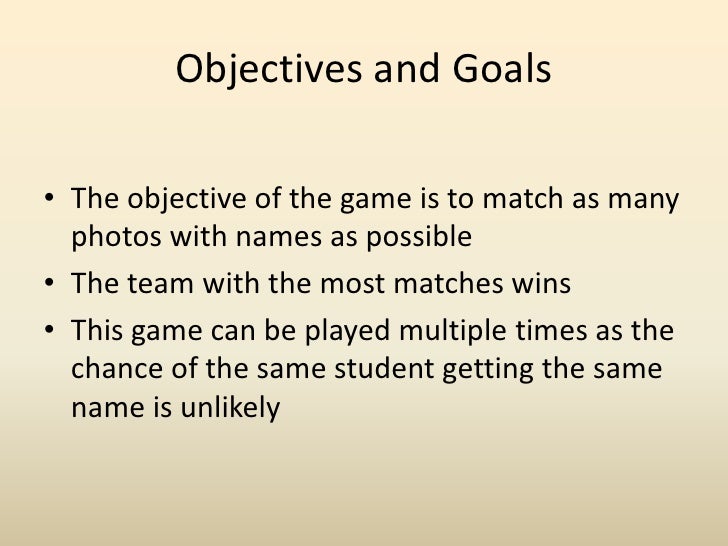 Objectives and Goals

• The objective of the game is to match as many photos with names as possible
• The team with the most matches wins
• This game can be played multiple times as the chance of the same student getting the same name is unlikely